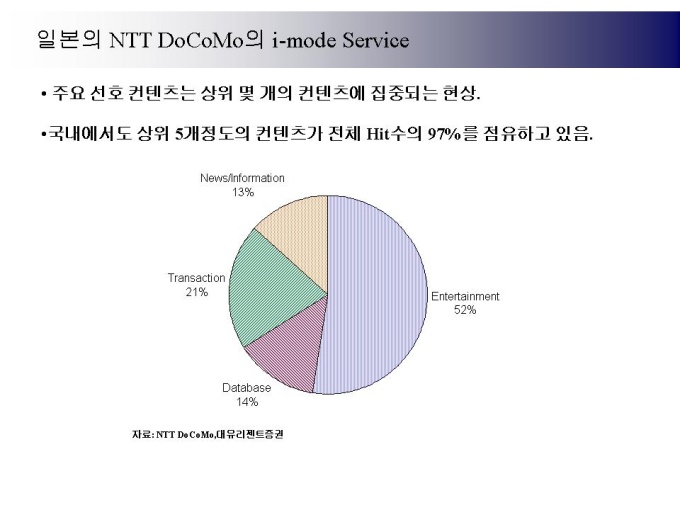 일본의 NTT DoCoMo의 i-mode Service

• 주요 선호 컨텐츠는 상위 몇 개의 컨텐츠에 집중되는 현상.

•국내에서도 상위 5개정도의 컨텐츠가 전체 Hit수의 97%를 점유하고 있음.

News/Information
13%

Transaction
21%

Entertainment
52%

Database
14%

자료: NTT DoCoMo,대유리젠트증권